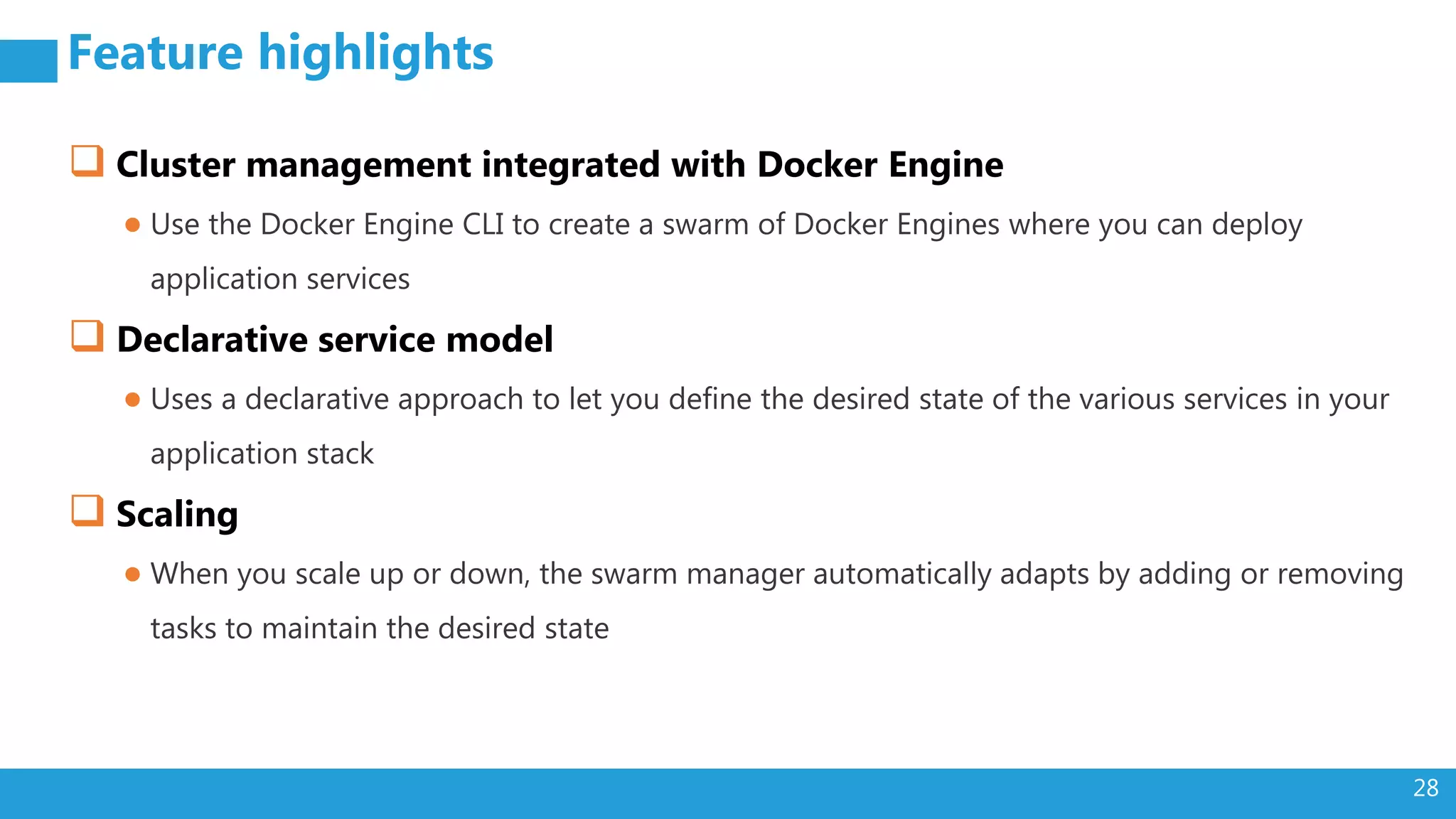 Feature highlights

❑ Cluster management integrated with Docker Engine

● Use the Docker Engine CLI to create a swarm of Docker Engines where you can deploy application services

❑ Declarative service model

● Uses a declarative approach to let you define the desired state of the various services in your application stack

❑ Scaling

● When you scale up or down, the swarm manager automatically adapts by adding or removing tasks to maintain the desired state

28